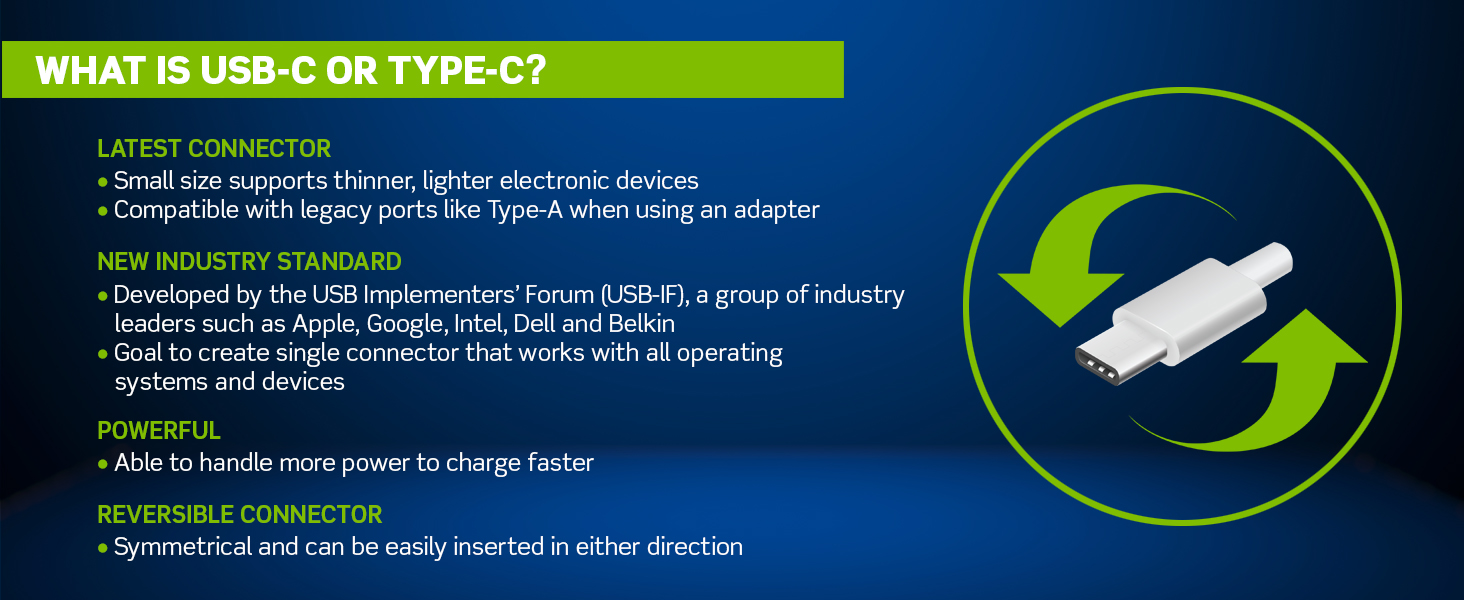 WHAT IS USB-C OR TYPE-C?

LATEST CONNECTOR
• Small size supports thinner, lighter electronic devices
• Compatible with legacy ports like Type-A when using an adapter

NEW INDUSTRY STANDARD
• Developed by the USB Implementers' Forum (USB-IF), a group of industry leaders such as Apple, Google, Intel, Dell and Belkin
• Goal to create single connector that works with all operating systems and devices

POWERFUL
• Able to handle more power to charge faster

REVERSIBLE CONNECTOR
• Symmetrical and can be easily inserted in either direction